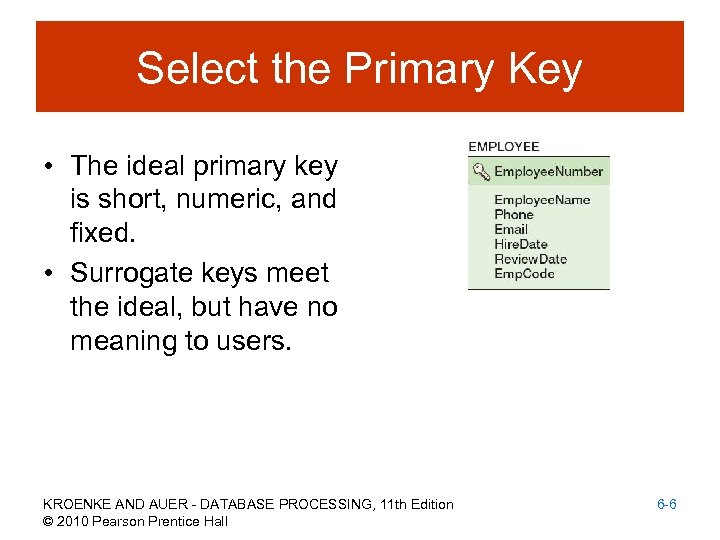 Select the Primary Key

• The ideal primary key is short, numeric, and fixed.
• Surrogate keys meet the ideal, but have no meaning to users.

EMPLOYEE
EmployeeNumber
EmployeeName
Phone
Email
HireDate
ReviewDate
EmpCode

KROENKE AND AUER - DATABASE PROCESSING, 11th Edition
© 2010 Pearson Prentice Hall

6-6